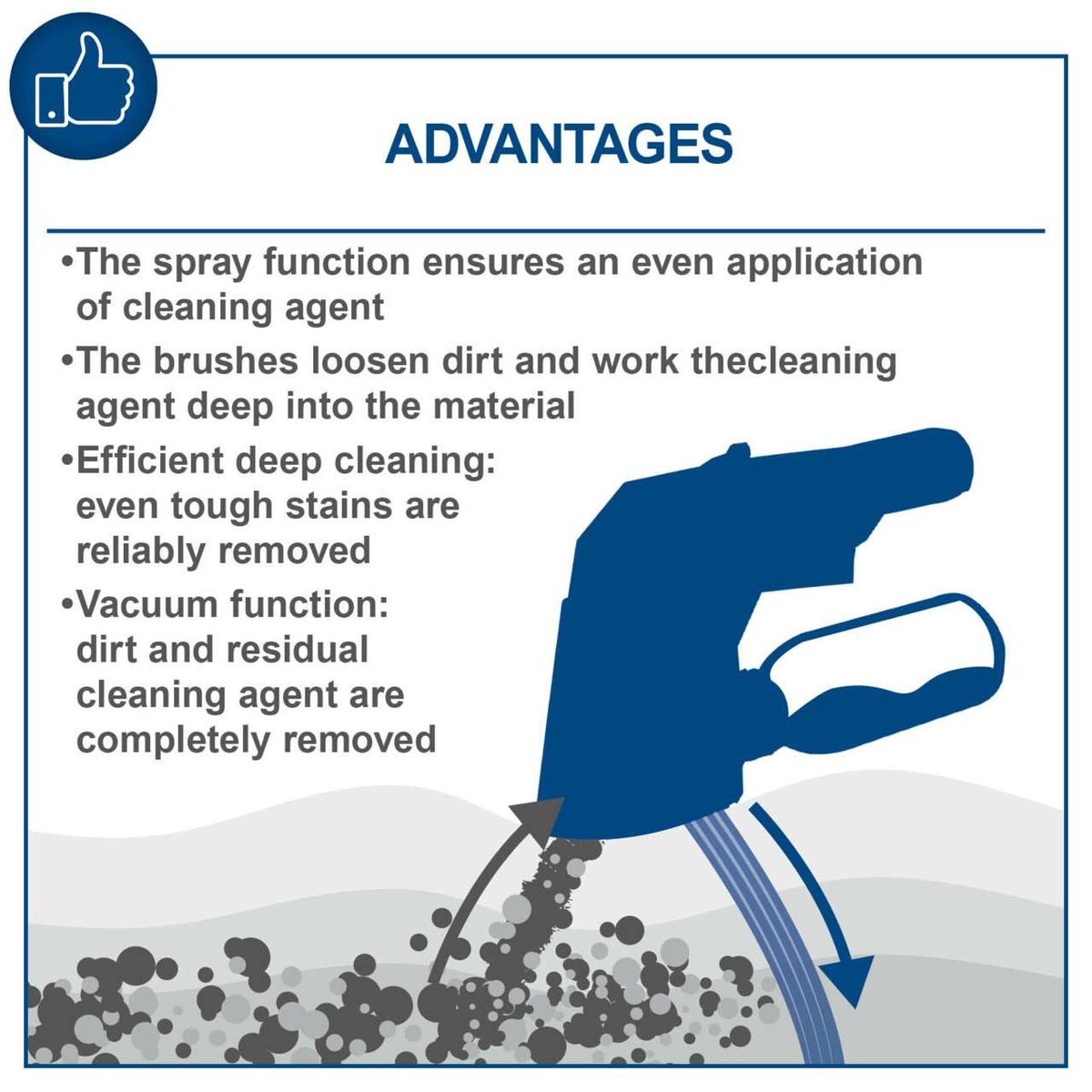 ADVANTAGES

•The spray function ensures an even application of cleaning agent

•The brushes loosen dirt and work thecleaning agent deep into the material

•Efficient deep cleaning: even tough stains are reliably removed

•Vacuum function: dirt and residual cleaning agent are completely removed